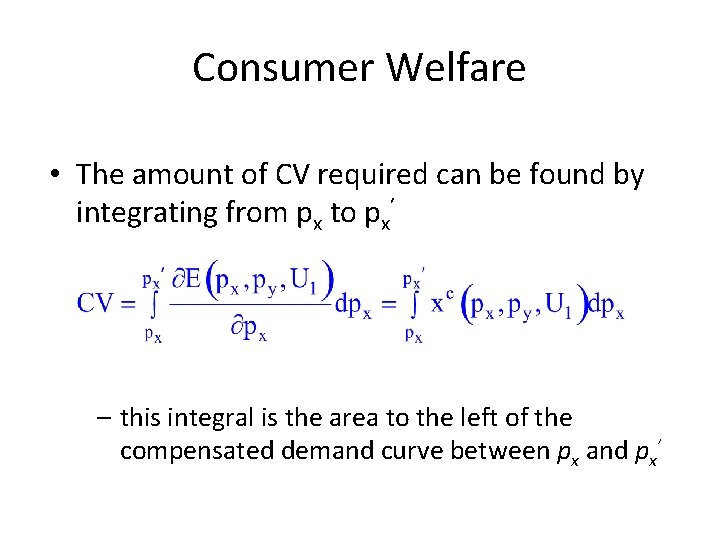 Consumer Welfare

• The amount of CV required can be found by integrating from $p_x$ to $p_x'$

$CV = \int_{p_x}^{p_x'} \frac{\partial E(p_x, p_y, U_1)}{\partial p_x} dp_x = \int_{p_x}^{p_x'} x^c(p_x, p_y, U_1) dp_x$

– this integral is the area to the left of the compensated demand curve between $p_x$ and $p_x'$